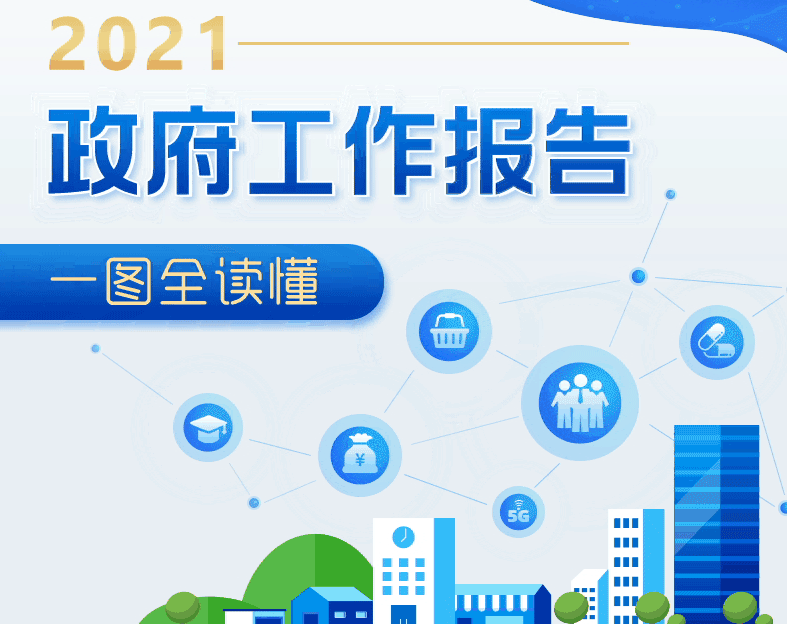 2021

政府工作报告

一图全读懂

¥

5G